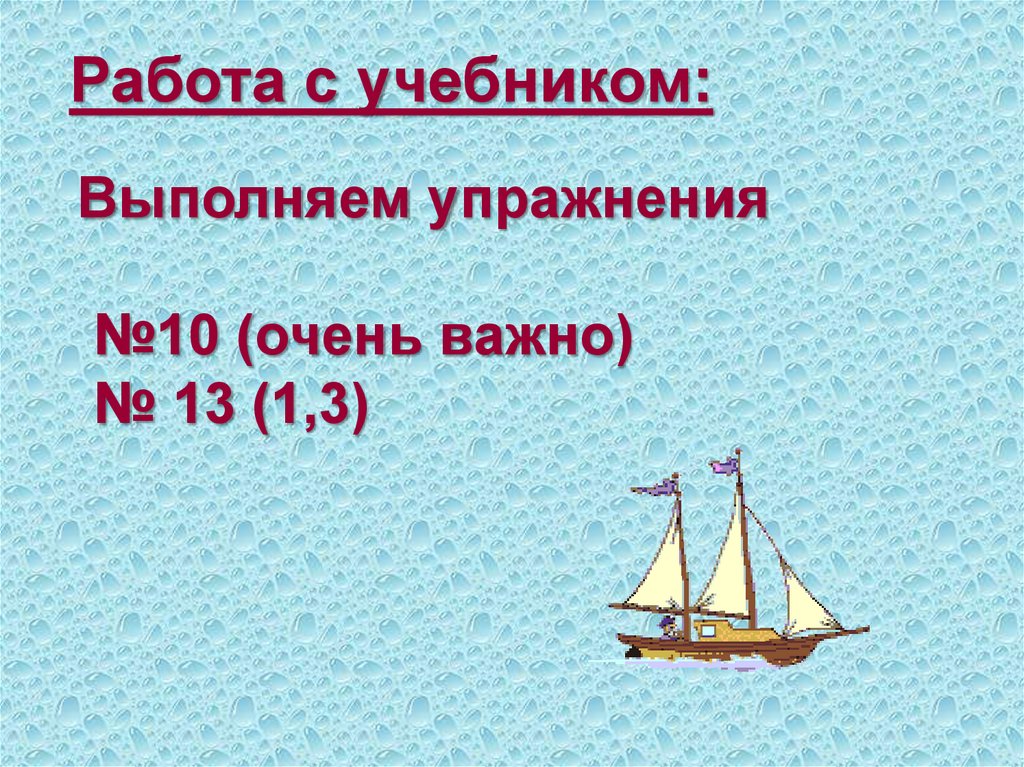 Работа с учебником:

Выполняем упражнения

№10 (очень важно)
№ 13 (1,3)